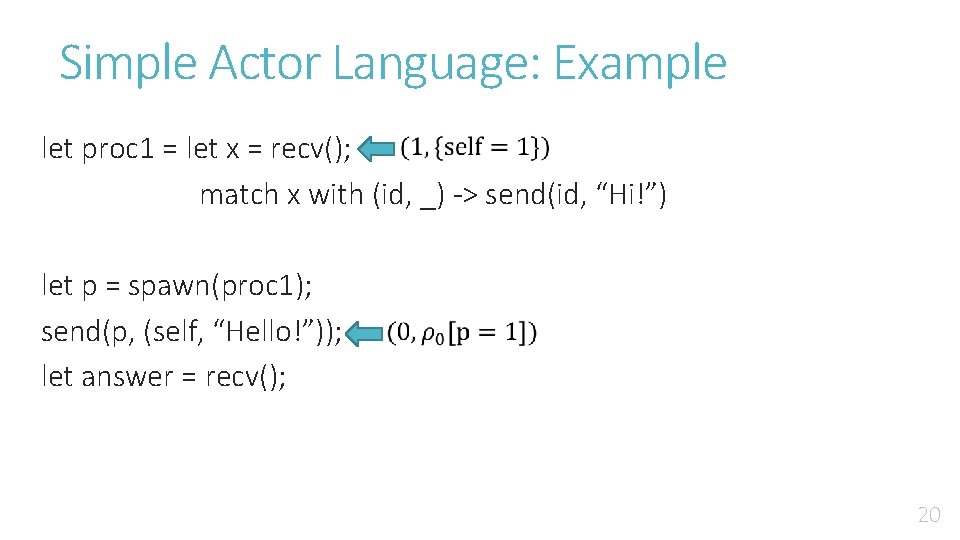 Simple Actor Language: Example

let proc1 = let x = recv(); $(1, \{\text{self} = 1\})$
match x with (id, _) -> send(id, “Hi!”)

let p = spawn(proc1);
send(p, (self, “Hello!”)); $(0, \rho_0[\text{p} = 1])$
let answer = recv();

20